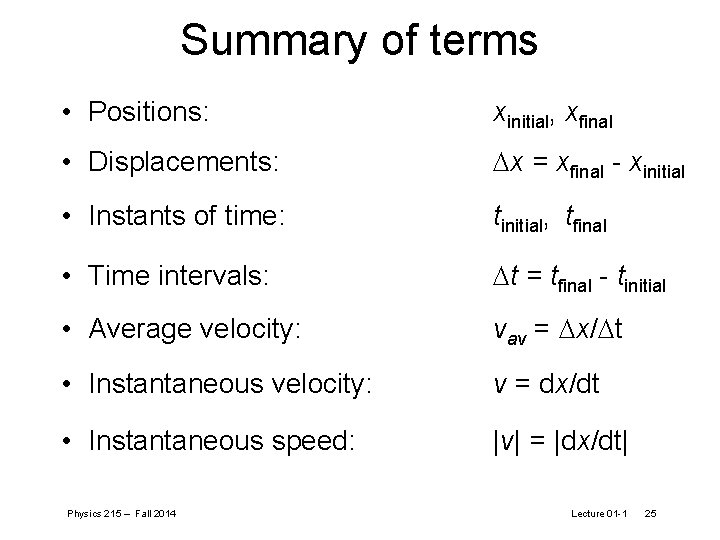 Summary of terms

• Positions: $x_{initial}, x_{final}$

• Displacements: $\Delta x = x_{final} - x_{initial}$

• Instants of time: $t_{initial}, t_{final}$

• Time intervals: $\Delta t = t_{final} - t_{initial}$

• Average velocity: $v_{av} = \Delta x/\Delta t$

• Instantaneous velocity: $v = dx/dt$

• Instantaneous speed: $|v| = |dx/dt|$

Physics 215 – Fall 2014

Lecture 01-1 25